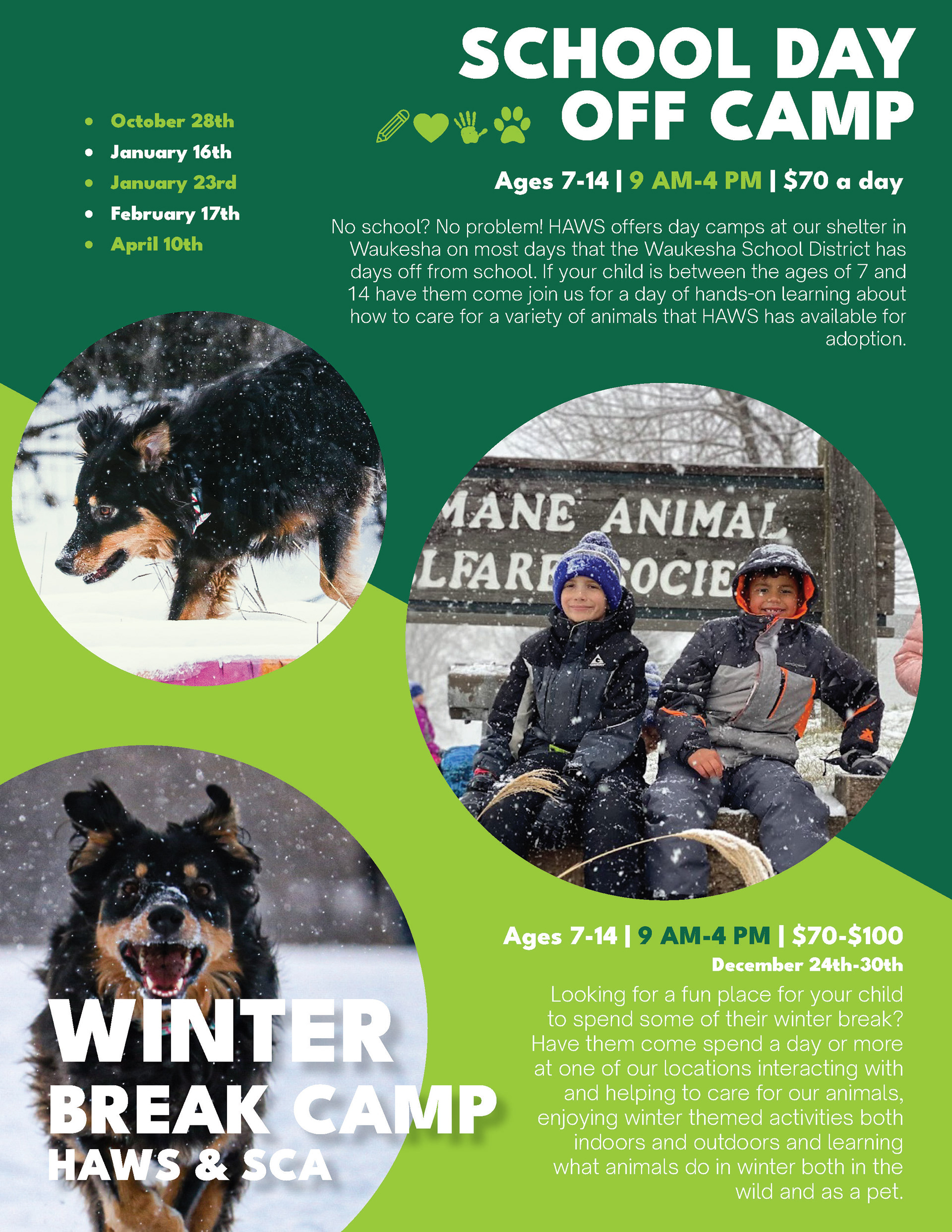 SCHOOL DAY OFF CAMP

- October 28th
- January 16th
- January 23rd
- February 17th
- April 10th

Ages 7-14 | 9 AM-4 PM | $70 a day

No school? No problem! HAWS offers day camps at our shelter in Waukesha on most days that the Waukesha School District has days off from school. If your child is between the ages of 7 and 14 have them come join us for a day of hands-on learning about how to care for a variety of animals that HAWS has available for adoption.

MANE ANIMAL
LFARE SOCIE

Ages 7-14 | 9 AM-4 PM | $70-$100
December 24th-30th

Looking for a fun place for your child to spend some of their winter break? Have them come spend a day or more at one of our locations interacting with and helping to care for our animals, enjoying winter themed activities both indoors and outdoors and learning what animals do in winter both in the wild and as a pet.

WINTER BREAK CAMP
HAWS & SCA